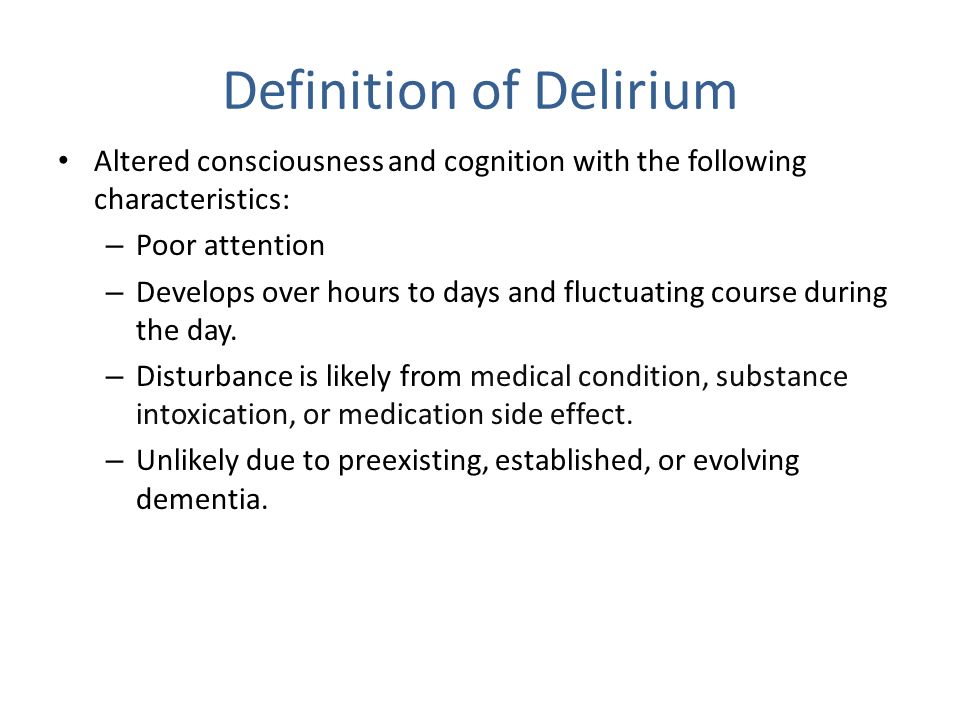 Definition of Delirium

• Altered consciousness and cognition with the following characteristics:
– Poor attention
– Develops over hours to days and fluctuating course during the day.
– Disturbance is likely from medical condition, substance intoxication, or medication side effect.
– Unlikely due to preexisting, established, or evolving dementia.